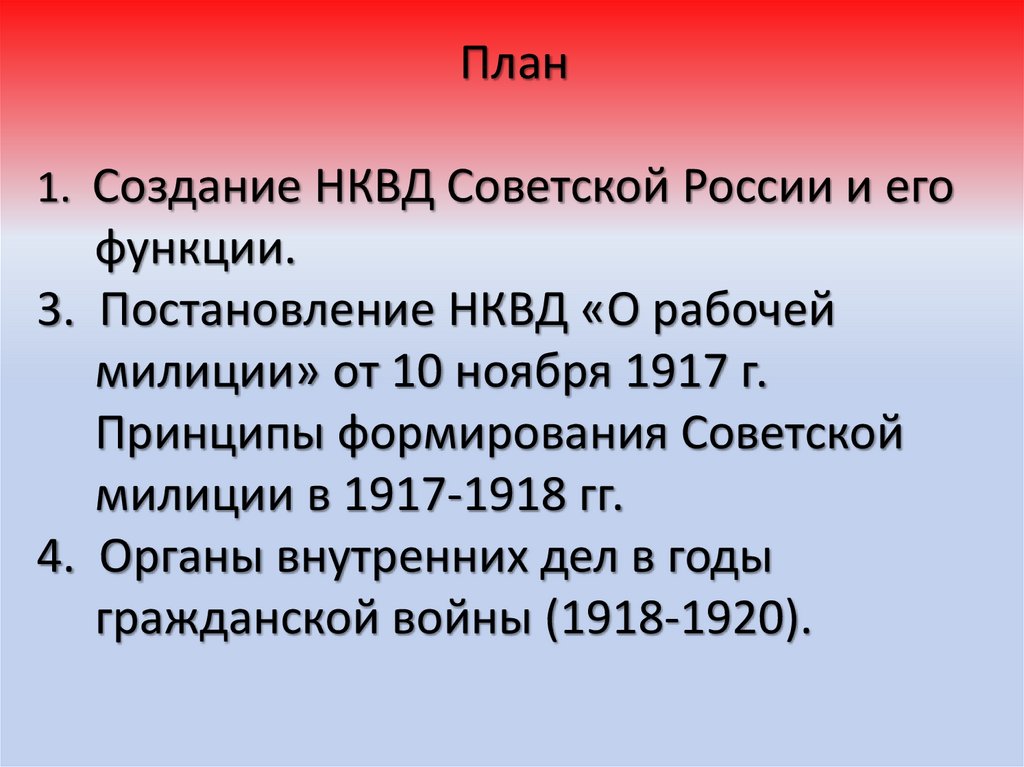 План

1. Создание НКВД Советской России и его функции.

3. Постановление НКВД «О рабочей милиции» от 10 ноября 1917 г. Принципы формирования Советской милиции в 1917-1918 гг.

4. Органы внутренних дел в годы гражданской войны (1918-1920).